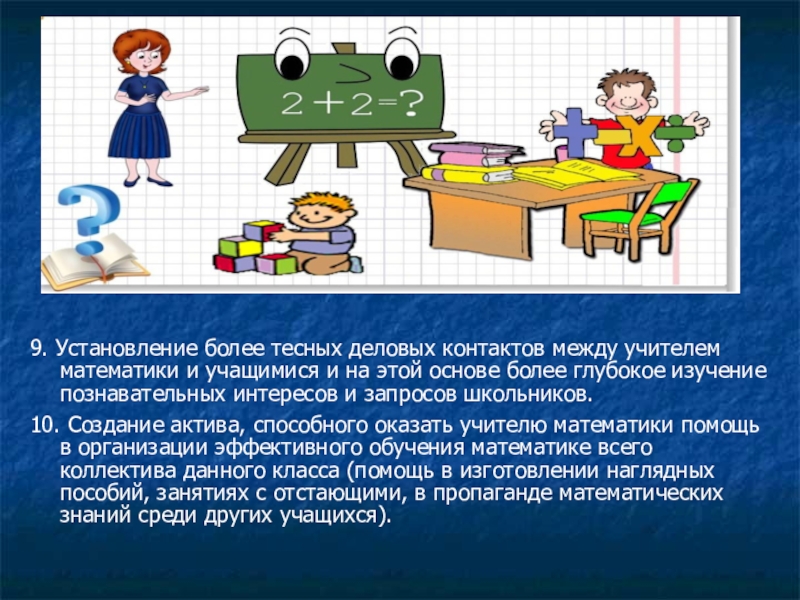 $2+2=?$

9. Установление более тесных деловых контактов между учителем математики и учащимися и на этой основе более глубокое изучение познавательных интересов и запросов школьников.

10. Создание актива, способного оказать учителю математики помощь в организации эффективного обучения математике всего коллектива данного класса (помощь в изготовлении наглядных пособий, занятиях с отстающими, в пропаганде математических знаний среди других учащихся).